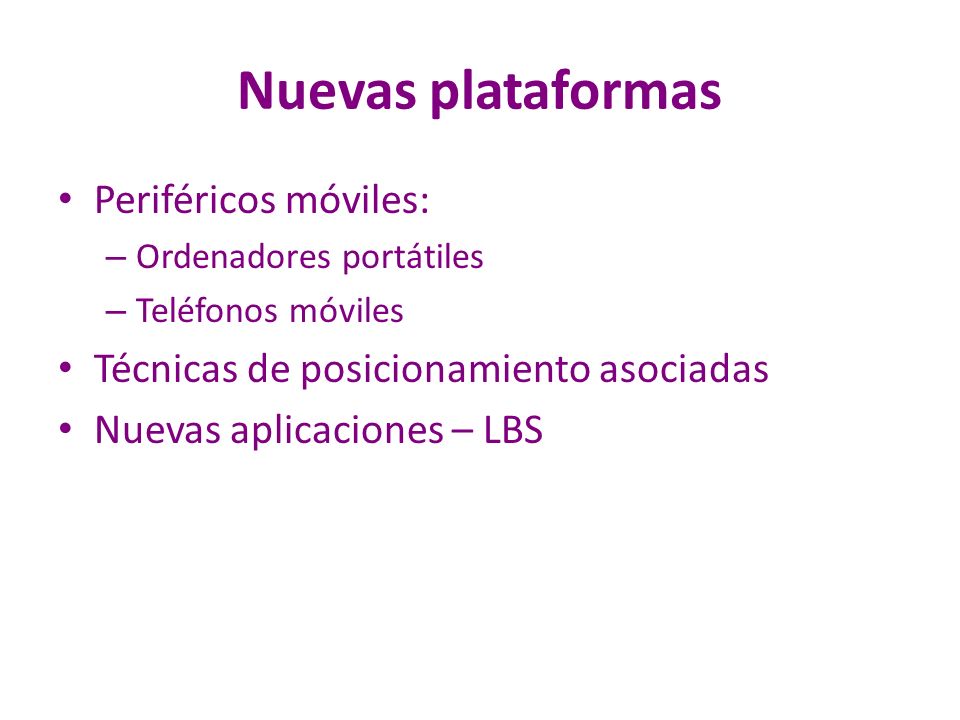 Nuevas plataformas

• Periféricos móviles:
– Ordenadores portátiles
– Teléfonos móviles
• Técnicas de posicionamiento asociadas
• Nuevas aplicaciones – LBS